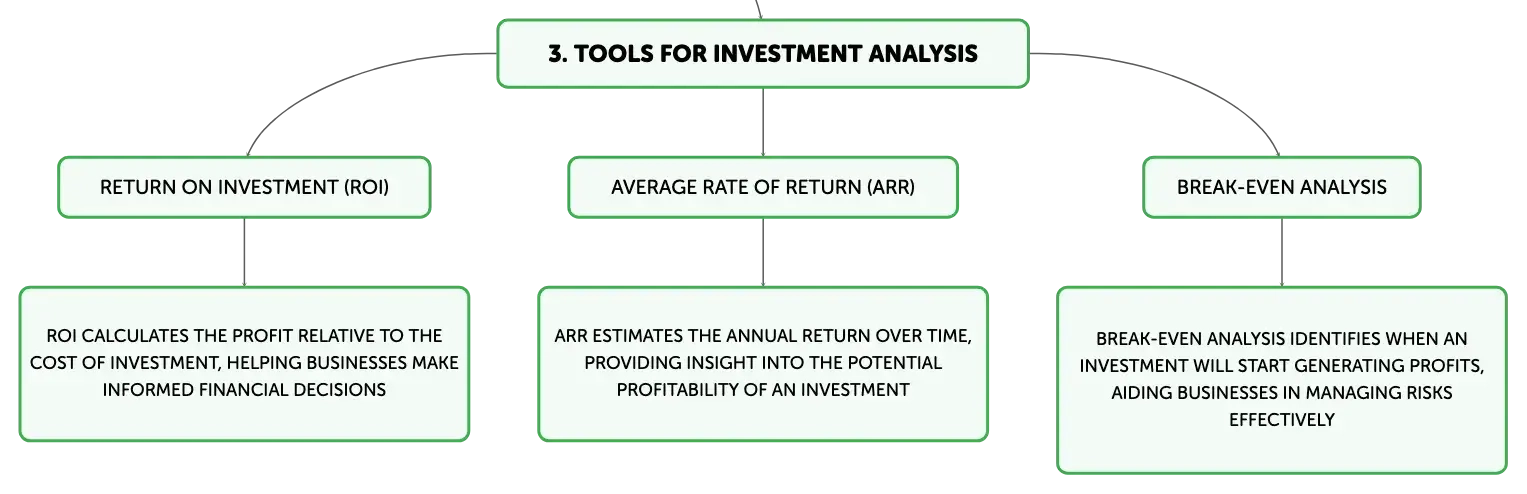 3. TOOLS FOR INVESTMENT ANALYSIS

RETURN ON INVESTMENT (ROI)

ROI CALCULATES THE PROFIT RELATIVE TO THE COST OF INVESTMENT, HELPING BUSINESSES MAKE INFORMED FINANCIAL DECISIONS

AVERAGE RATE OF RETURN (ARR)

ARR ESTIMATES THE ANNUAL RETURN OVER TIME, PROVIDING INSIGHT INTO THE POTENTIAL PROFITABILITY OF AN INVESTMENT

BREAK-EVEN ANALYSIS

BREAK-EVEN ANALYSIS IDENTIFIES WHEN AN INVESTMENT WILL START GENERATING PROFITS, AIDING BUSINESSES IN MANAGING RISKS EFFECTIVELY